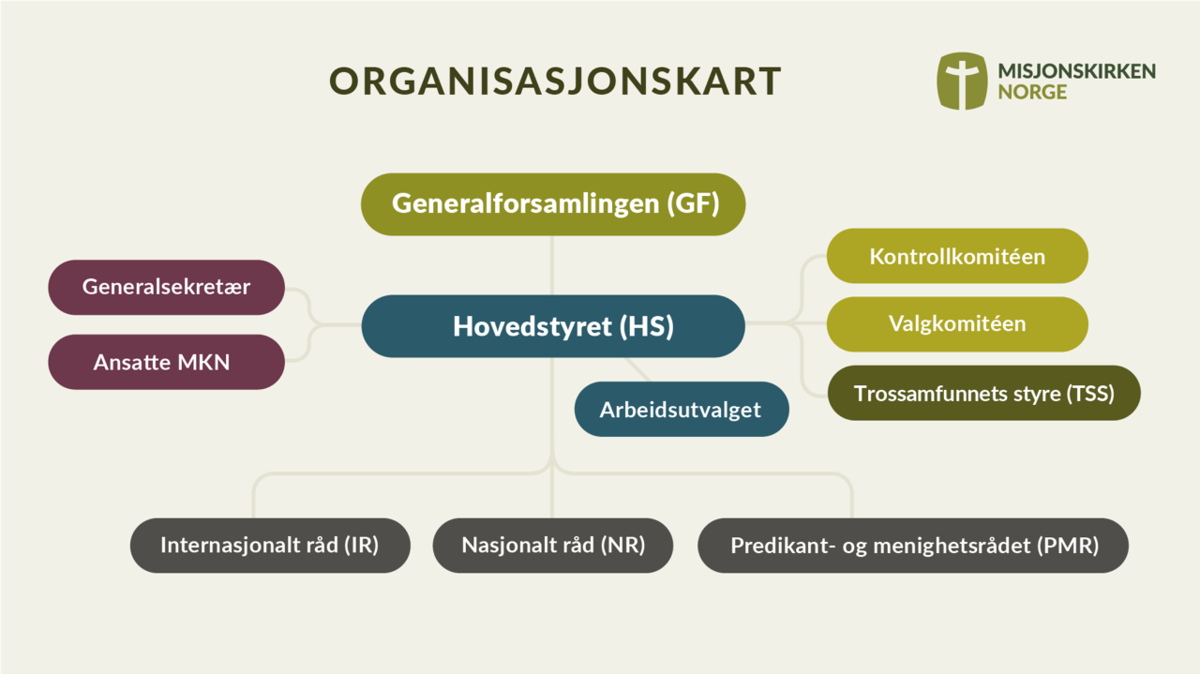 ORGANISASJONSKART

MISJONSKIRKEN NORGE

Generalforsamlingen (GF)

Generalsekretær

Ansatte MKN

Hovedstyret (HS)

Kontrollkomitéen

Valgkomitéen

Trossamfunnets styre (TSS)

Arbeidsutvalget

Internasjonalt råd (IR)

Nasjonalt råd (NR)

Predikant- og menighetsrådet (PMR)